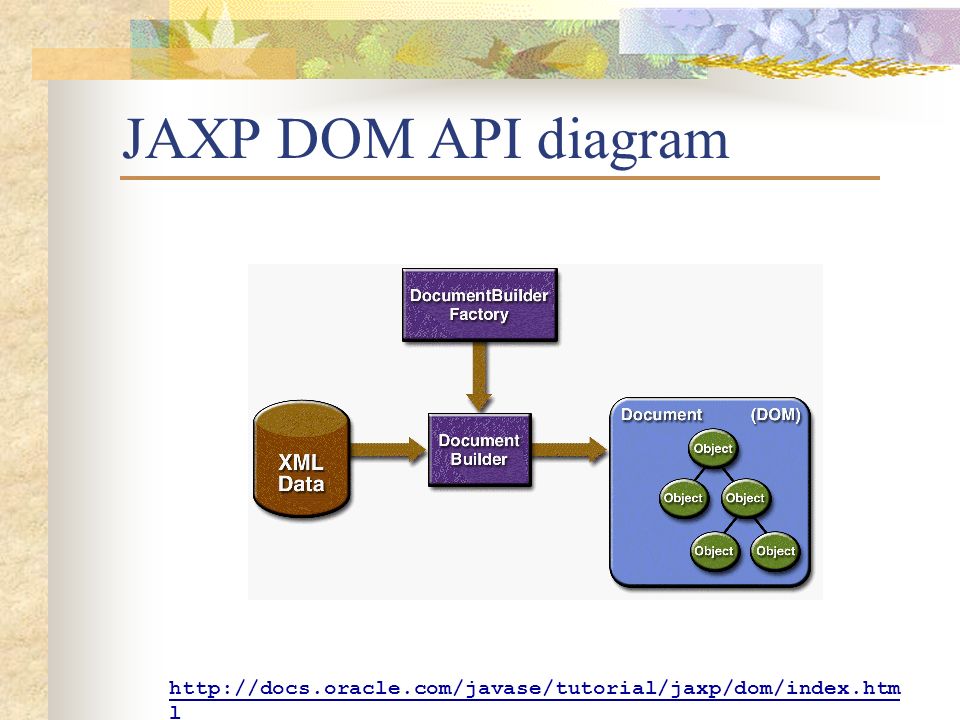 JAXP DOM API diagram

DocumentBuilder Factory

XML Data

Document Builder

Document (DOM)

Object

Object

Object

Object

Object

http://docs.oracle.com/javase/tutorial/jaxp/dom/index.html